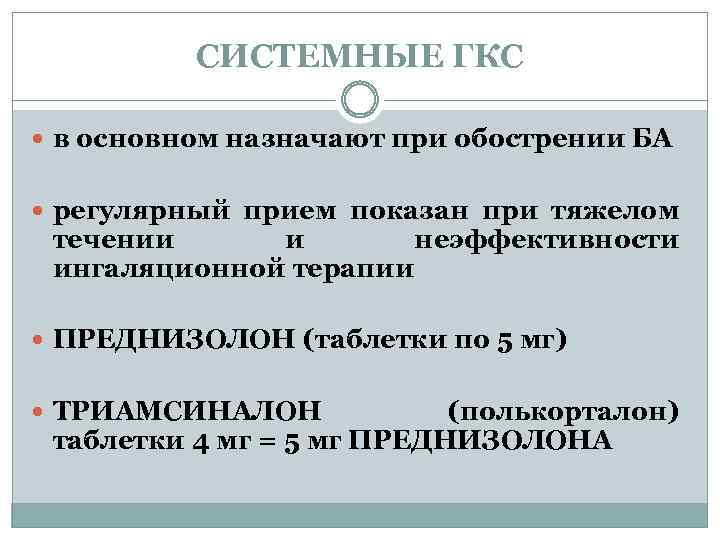 СИСТЕМНЫЕ ГКС

в основном назначают при обострении БА

регулярный прием показан при тяжелом течении и неэффективности ингаляционной терапии

ПРЕДНИЗОЛОН (таблетки по 5 мг)

ТРИАМСИНАЛОН (полькорталон) таблетки 4 мг = 5 мг ПРЕДНИЗОЛОНА